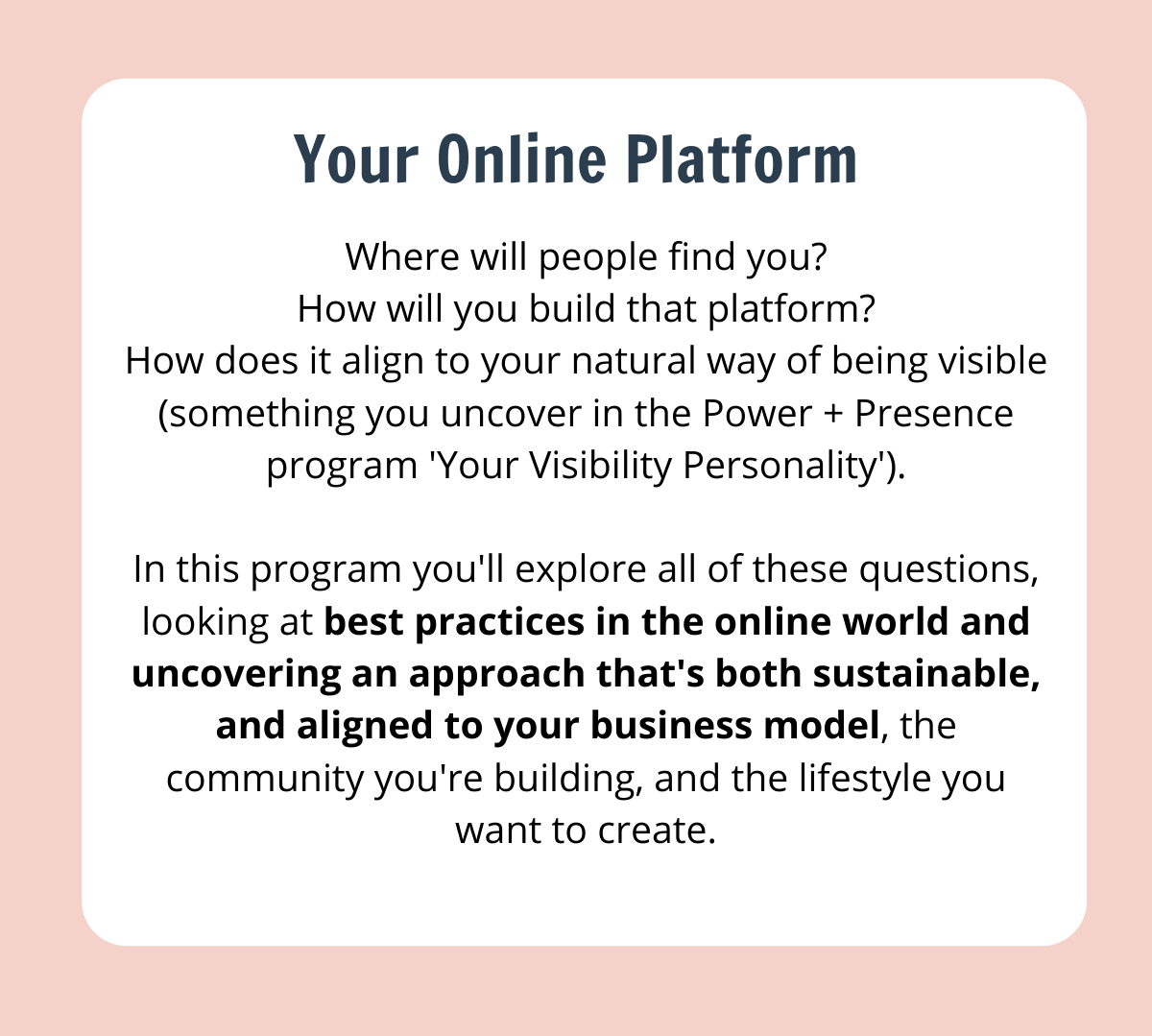 Your Online Platform

Where will people find you?
How will you build that platform?
How does it align to your natural way of being visible (something you uncover in the Power + Presence program 'Your Visibility Personality').

In this program you'll explore all of these questions, looking at best practices in the online world and uncovering an approach that's both sustainable, and aligned to your business model, the community you're building, and the lifestyle you want to create.